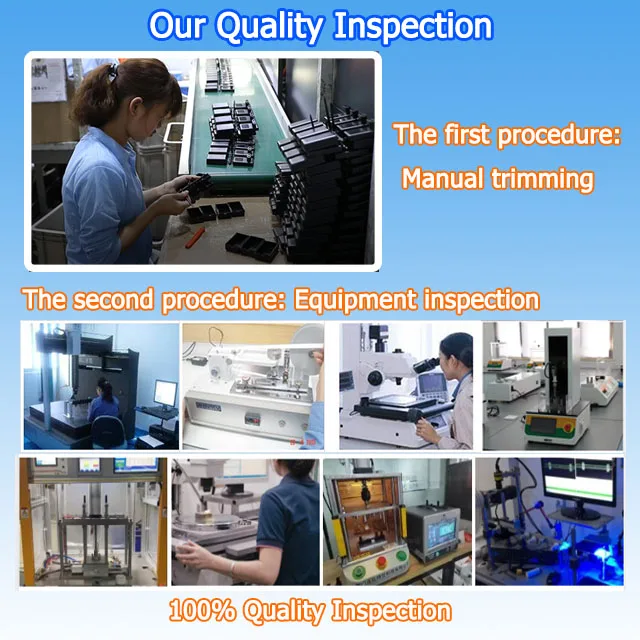 Our Quality Inspection

The first procedure:
Manual trimming

The second procedure: Equipment inspection

100% Quality Inspection